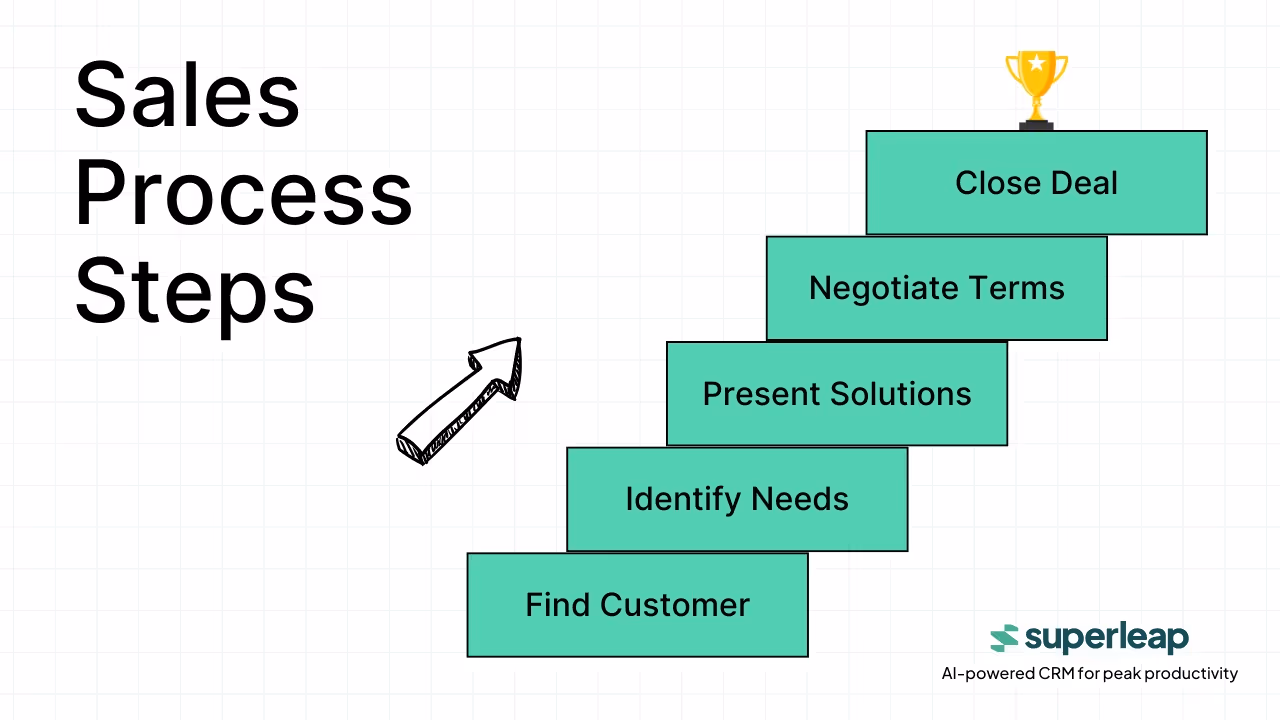 Sales Process Steps

Close Deal

Negotiate Terms

Present Solutions

Identify Needs

Find Customer

superleap

AI-powered CRM for peak productivity